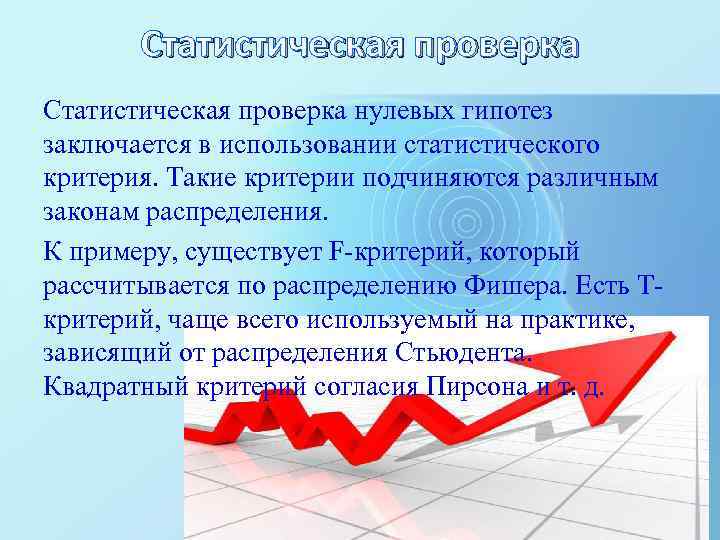 Статистическая проверка

Статистическая проверка нулевых гипотез заключается в использовании статистического критерия. Такие критерии подчиняются различным законам распределения.

К примеру, существует F-критерий, который рассчитывается по распределению Фишера. Есть Т-критерий, чаще всего используемый на практике, зависящий от распределения Стьюдента. Квадратный критерий согласия Пирсона и т. д.